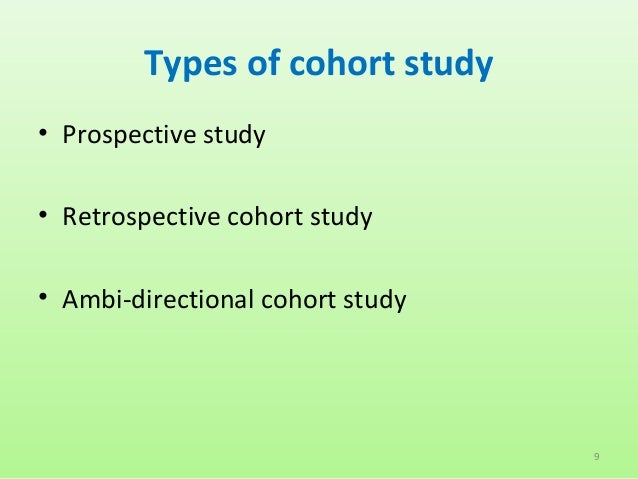 Types of cohort study

• Prospective study

• Retrospective cohort study

• Ambi-directional cohort study

9